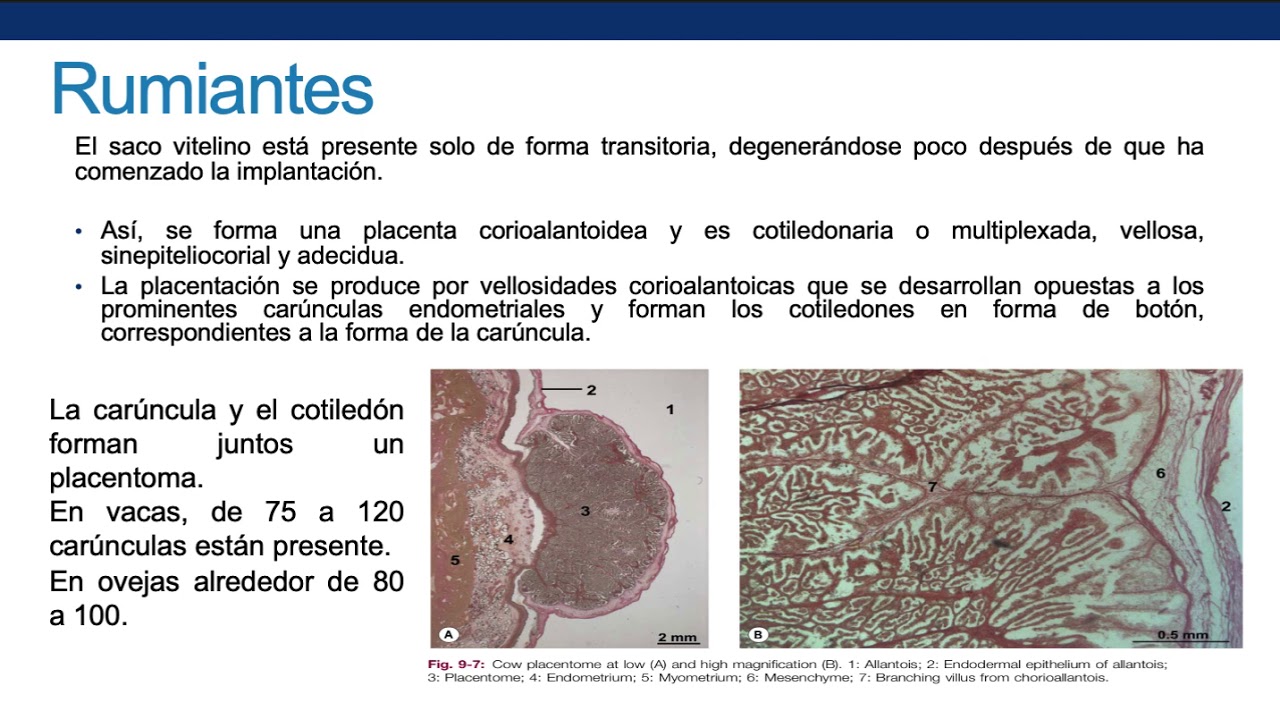 Rumiantes

El saco vitelino está presente solo de forma transitoria, degenerándose poco después de que ha comenzado la implantación.

• Así, se forma una placenta corioalantoidea y es cotiledonaria o multiplexada, vellosa, sinepiteliocorial y adecidua.
• La placentación se produce por vellosidades corioalantoicas que se desarrollan opuestas a los prominentes carúnculas endometriales y forman los cotiledones en forma de botón, correspondientes a la forma de la carúncula.

La carúncula y el cotiledón forman juntos un placentoma.
En vacas, de 75 a 120 carúnculas están presente.
En ovejas alrededor de 80 a 100.

2
1
3
4
5
A
2 mm

7
6
2
B
0.5 mm

Fig. 9-7: Cow placentome at low (A) and high magnification (B). 1: Allantois; 2: Endodermal epithelium of allantois; 3: Placentome; 4: Endometrium; 5: Myometrium; 6: Mesenchyme; 7: Branching villus from chorioallantois.